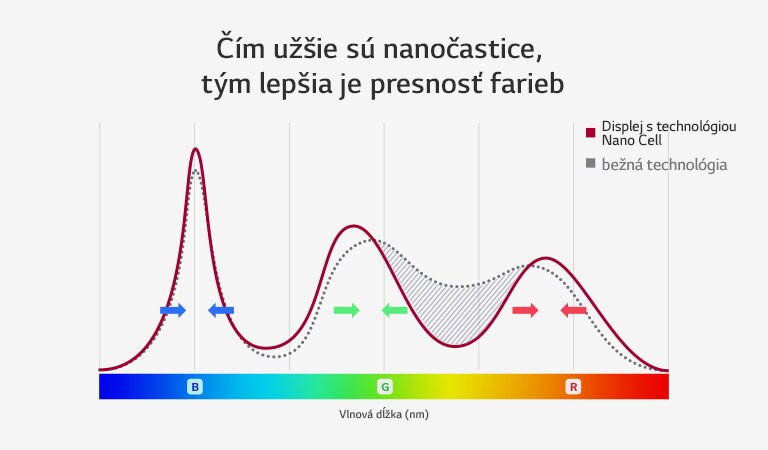 Čím užšie sú nanočastice, tým lepšia je presnosť farieb

Displej s technológiou Nano Cell

bežná technológia

B

G

R

Vlnová dĺžka (nm)